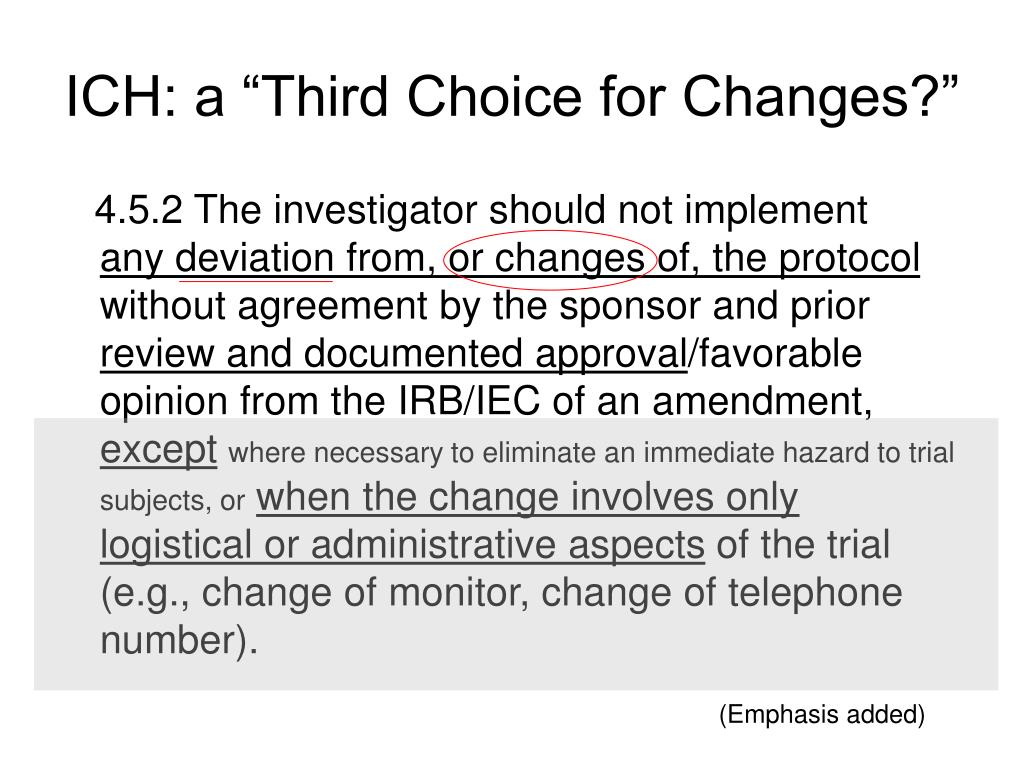 ICH: a “Third Choice for Changes?”

4.5.2 The investigator should not implement any deviation from, or changes of, the protocol without agreement by the sponsor and prior review and documented approval/favorable opinion from the IRB/IEC of an amendment, except where necessary to eliminate an immediate hazard to trial subjects, or when the change involves only logistical or administrative aspects of the trial (e.g., change of monitor, change of telephone number).

(Emphasis added)